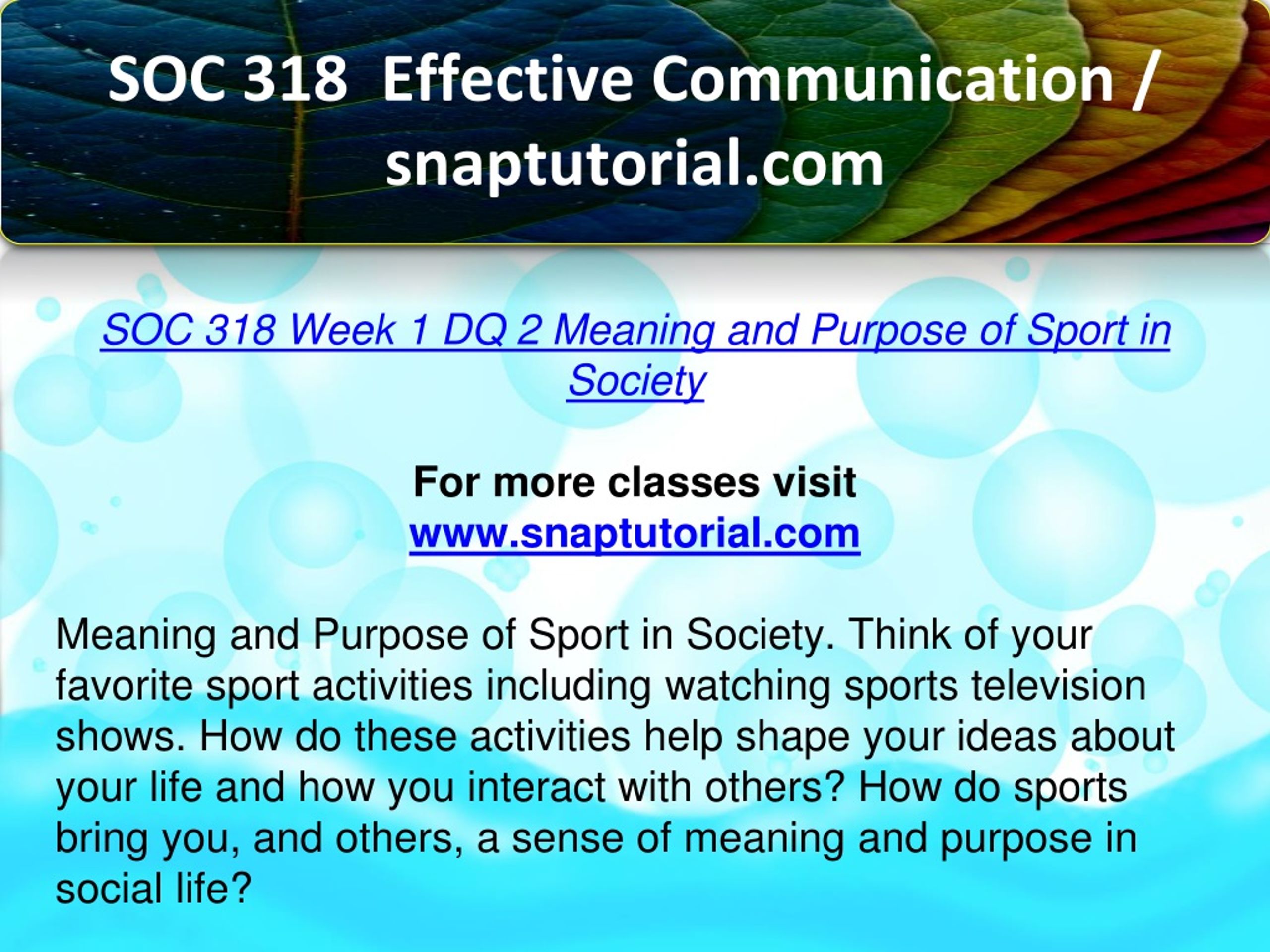 SOC 318 Effective Communication / snaptutorial.com

SOC 318 Week 1 DQ 2 Meaning and Purpose of Sport in Society

For more classes visit
www.snaptutorial.com

Meaning and Purpose of Sport in Society. Think of your favorite sport activities including watching sports television shows. How do these activities help shape your ideas about your life and how you interact with others? How do sports bring you, and others, a sense of meaning and purpose in social life?